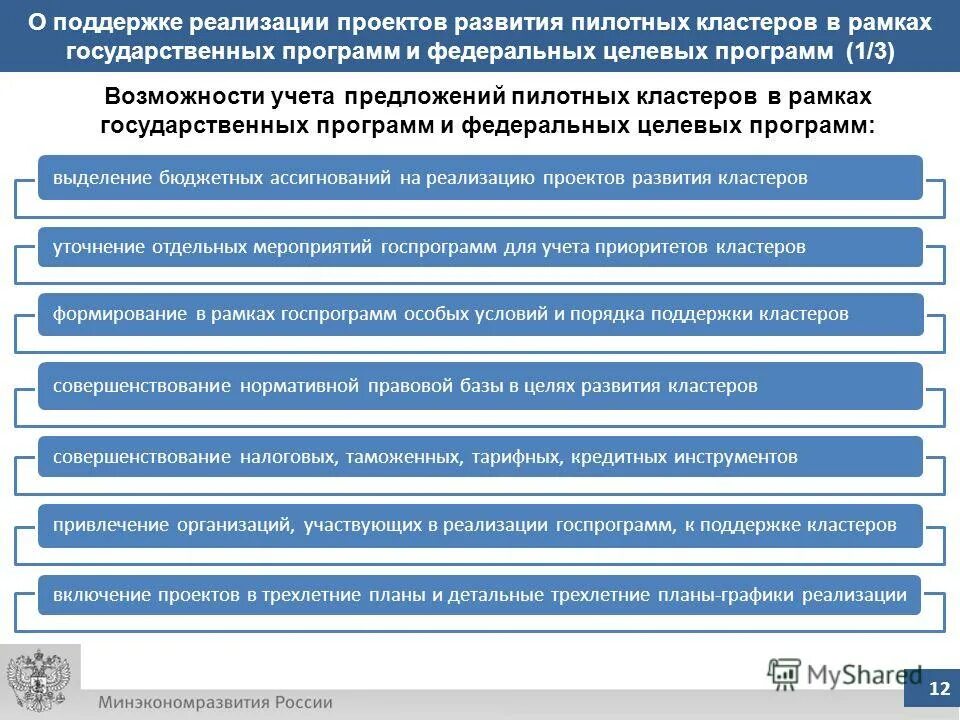 О поддержке реализации проектов развития пилотных кластеров в рамках государственных программ и федеральных целевых программ (1/3)

Возможности учета предложений пилотных кластеров в рамках государственных программ и федеральных целевых программ:

выделение бюджетных ассигнований на реализацию проектов развития кластеров

уточнение отдельных мероприятий госпрограмм для учета приоритетов кластеров

формирование в рамках госпрограмм особых условий и порядка поддержки кластеров

совершенствование нормативной правовой базы в целях развития кластеров

совершенствование налоговых, таможенных, тарифных, кредитных инструментов

привлечение организаций, участвующих в реализации госпрограмм, к поддержке кластеров

включение проектов в трехлетние планы и детальные трехлетние планы-графики реализации

Минэкономразвития России

MyShared

12